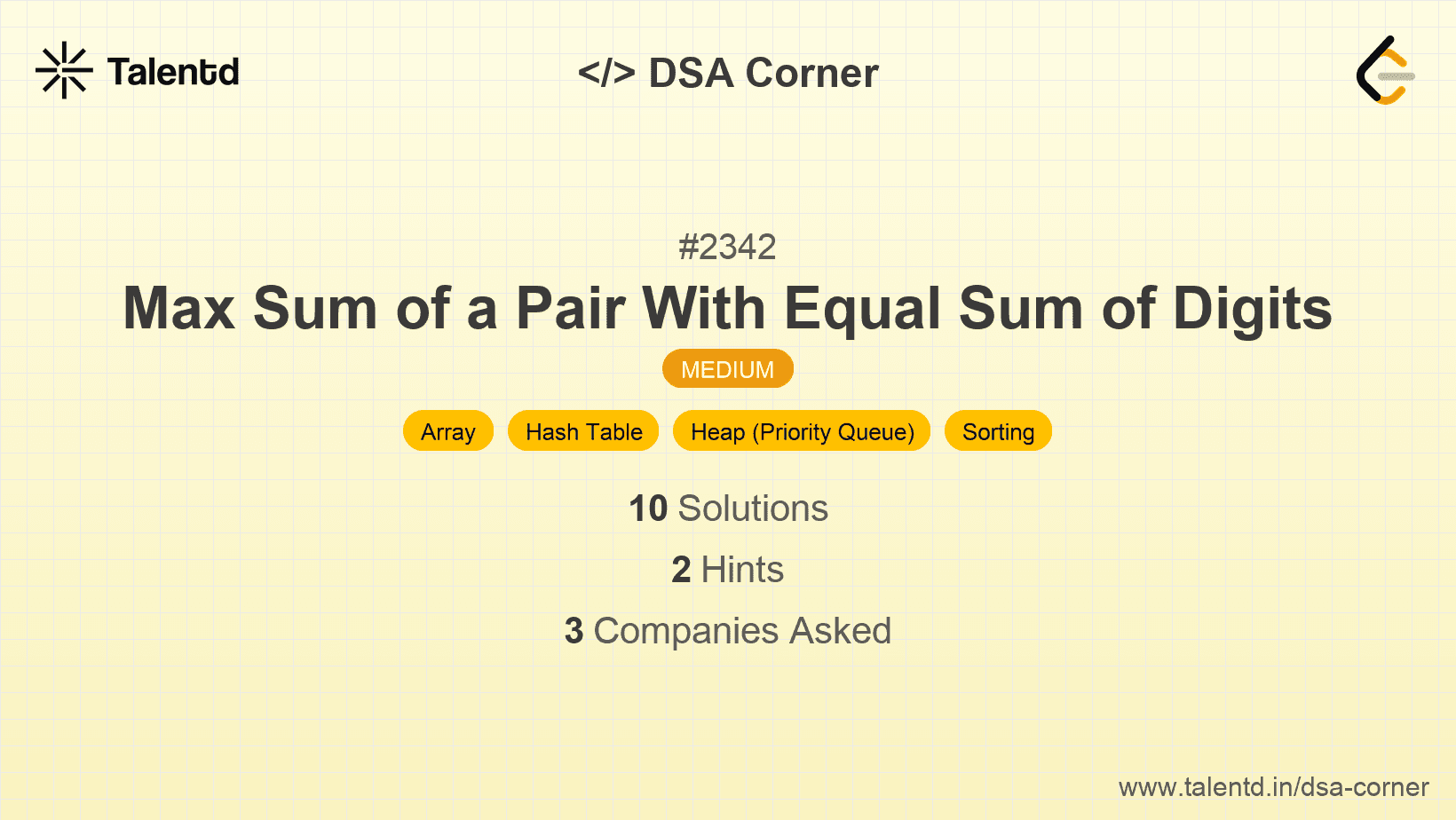 Talentd

</> DSA Corner

#2342

Max Sum of a Pair With Equal Sum of Digits

MEDIUM

Array Hash Table Heap (Priority Queue) Sorting

10 Solutions

2 Hints

3 Companies Asked

www.talentd.in/dsa-corner